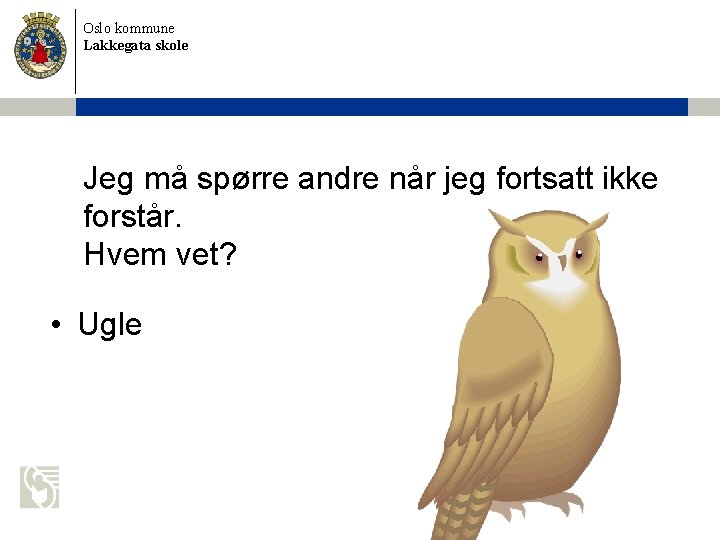 Oslo kommune
Lakkegata skole

Jeg må spørre andre når jeg fortsatt ikke forstår.
Hvem vet?

• Ugle